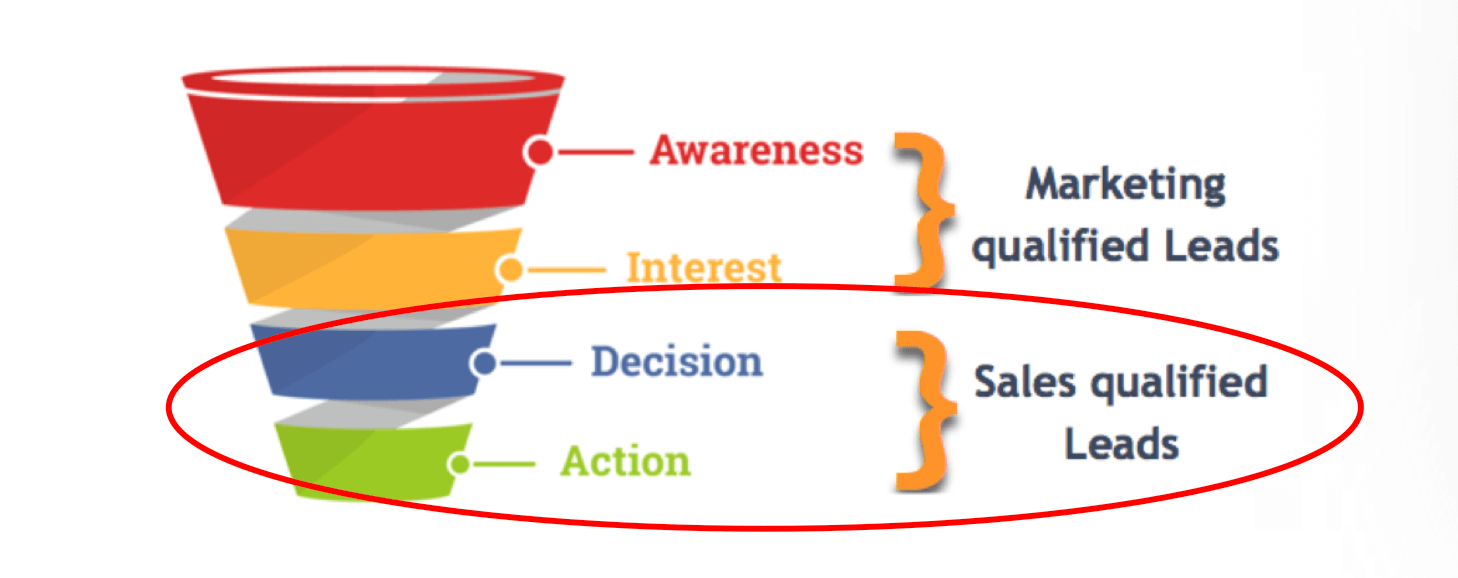 Awareness

Interest

Decision

Action

Marketing qualified Leads

Sales qualified Leads